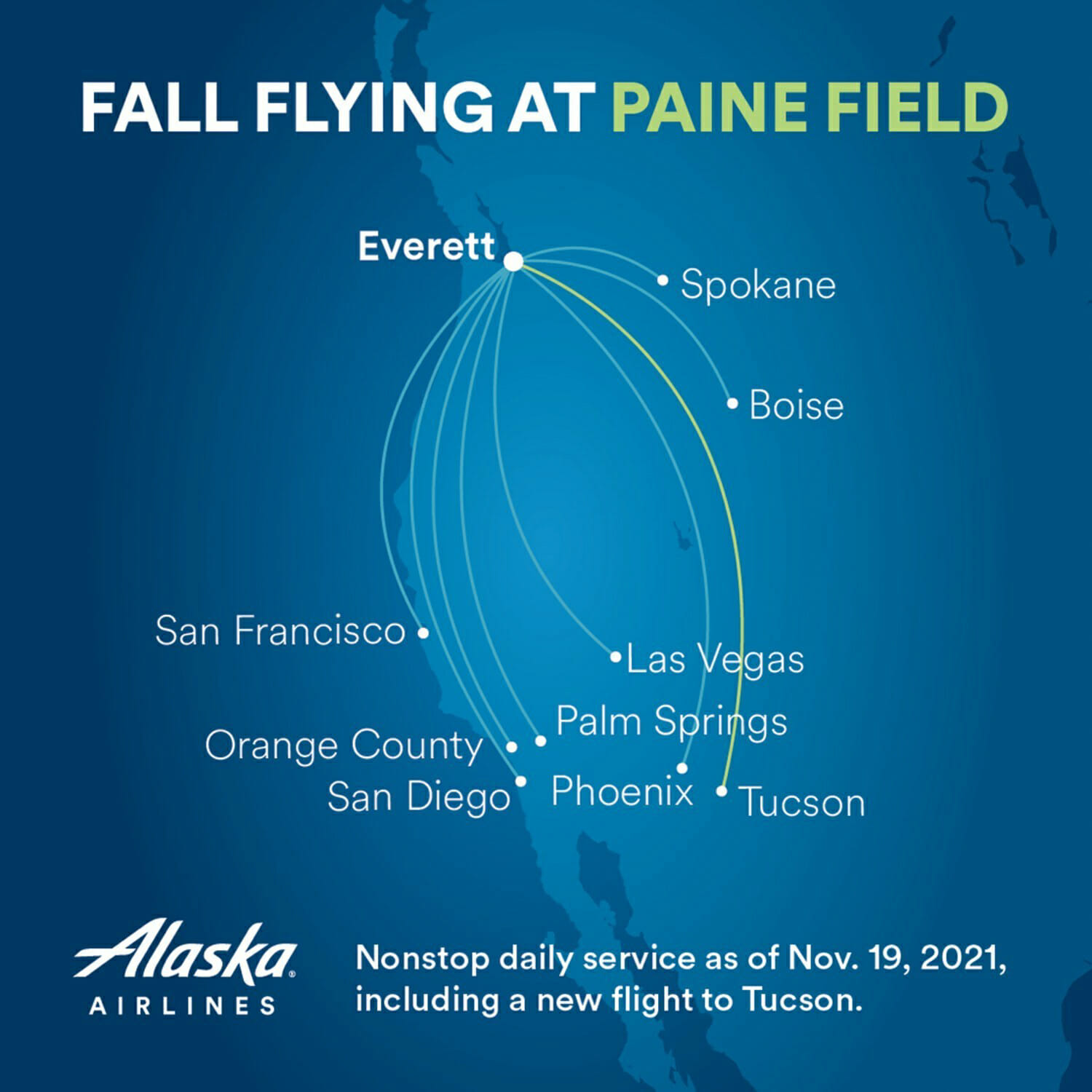 FALL FLYING AT PAINE FIELD

Everett

Spokane

Boise

San Francisco

Las Vegas

Palm Springs

Orange County

San Diego

Phoenix

Tucson

Alaska AIRLINES

Nonstop daily service as of Nov. 19, 2021, including a new flight to Tucson.